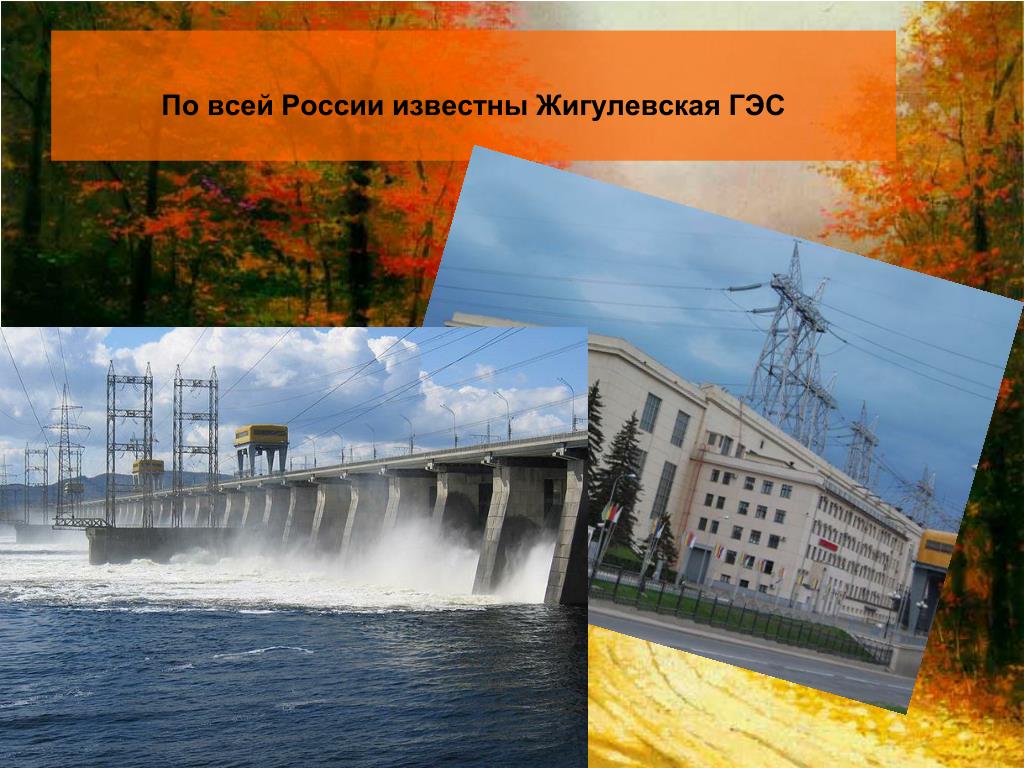 По всей России известны Жигулевская ГЭС